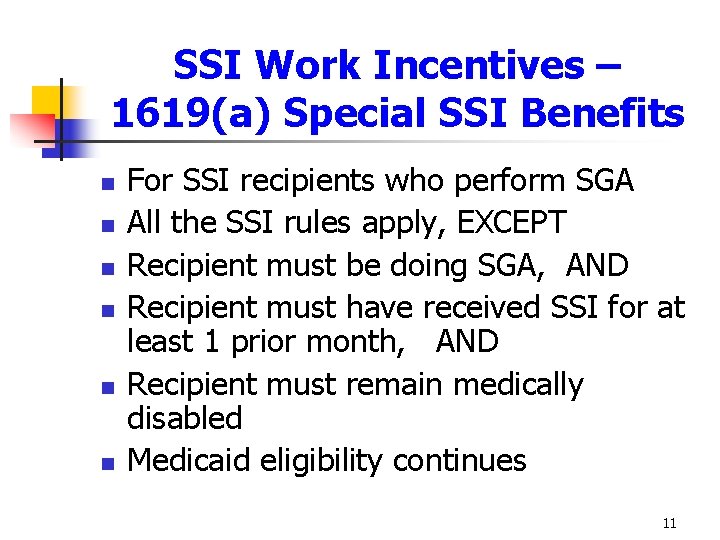 SSI Work Incentives – 1619(a) Special SSI Benefits

- For SSI recipients who perform SGA
- All the SSI rules apply, EXCEPT
- Recipient must be doing SGA, AND
- Recipient must have received SSI for at least 1 prior month, AND
- Recipient must remain medically disabled
- Medicaid eligibility continues

11